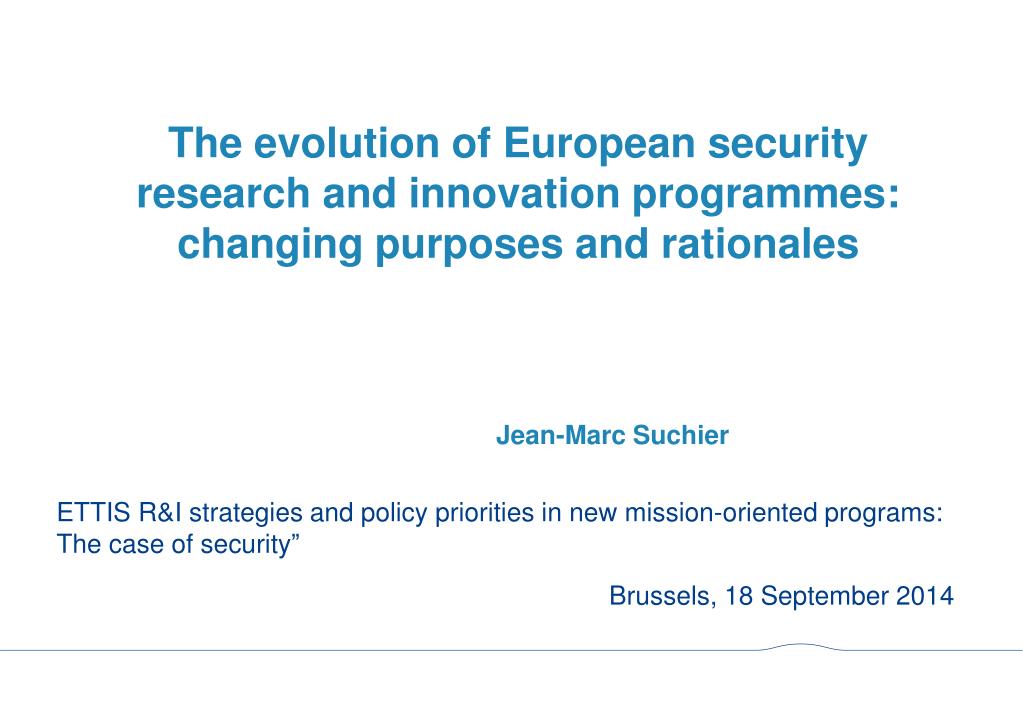 The evolution of European security research and innovation programmes: changing purposes and rationales

Jean-Marc Suchier

ETTIS R&I strategies and policy priorities in new mission-oriented programs: The case of security”

Brussels, 18 September 2014